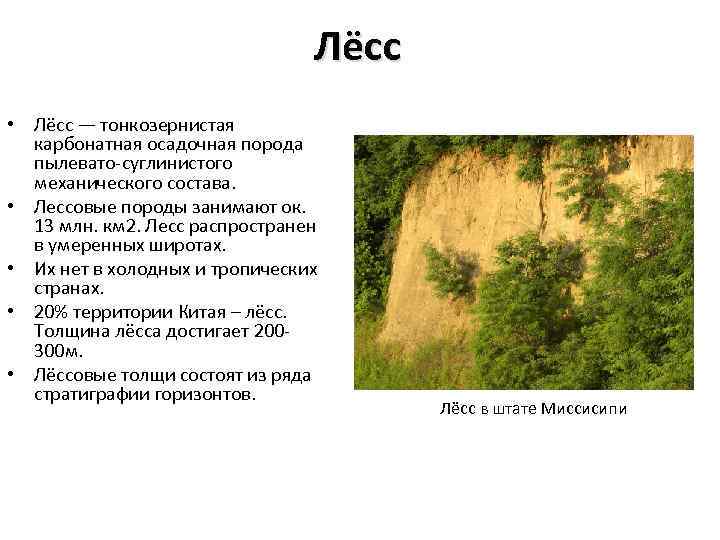 Лёсс

• Лёсс — тонкозернистая карбонатная осадочная порода пылевато-суглинистого механического состава.
• Лессовые породы занимают ок. 13 млн. км2. Лесс распространен в умеренных широтах.
• Их нет в холодных и тропических странах.
• 20% территории Китая – лёсс. Толщина лёсса достигает 200-300м.
• Лёссовые толщи состоят из ряда стратиграфии горизонтов.

Лёсс в штате Миссисипи